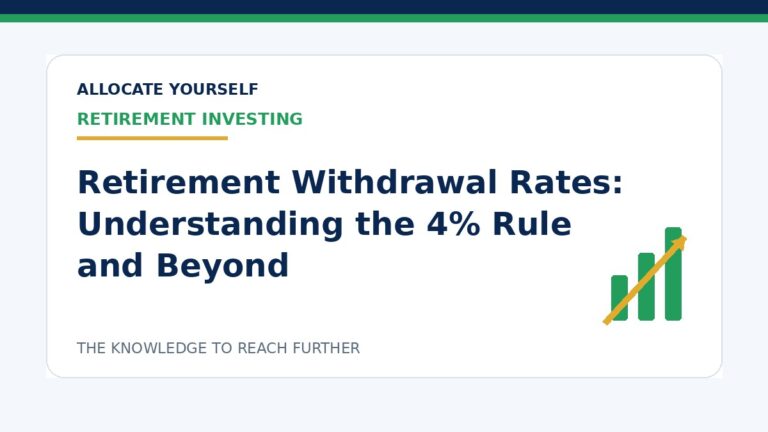 ALLOCATE YOURSELF

RETIREMENT INVESTING

Retirement Withdrawal Rates: Understanding the 4% Rule and Beyond

THE KNOWLEDGE TO REACH FURTHER